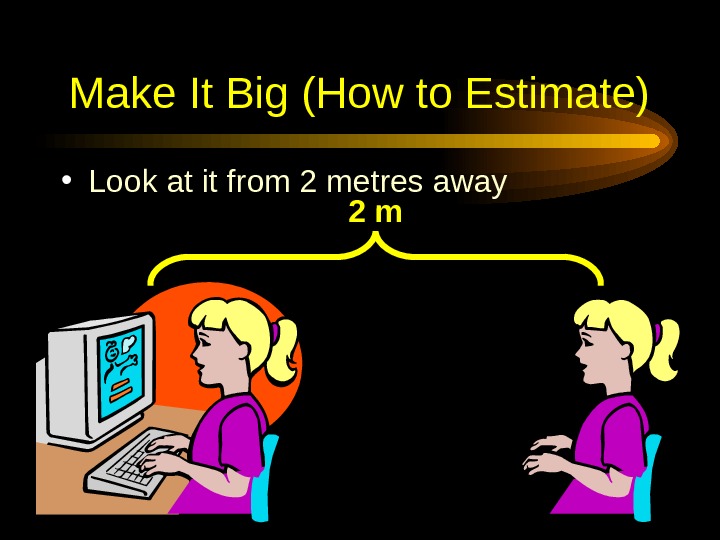 Make It Big (How to Estimate)

• Look at it from 2 metres away

2 m